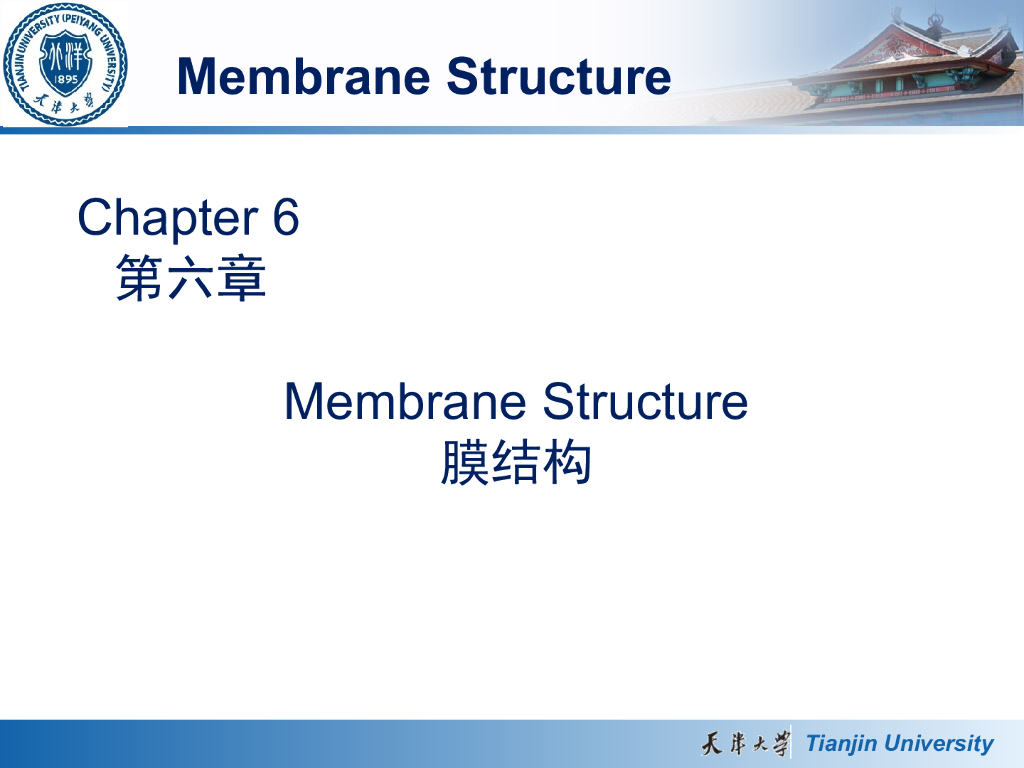 TIANJIN UNIVERSITY (PEIYANG UNIVERSITY)
北洋
1895
天津大学

Membrane Structure

Chapter 6
第六章

Membrane Structure
膜结构

天津大学 Tianjin University